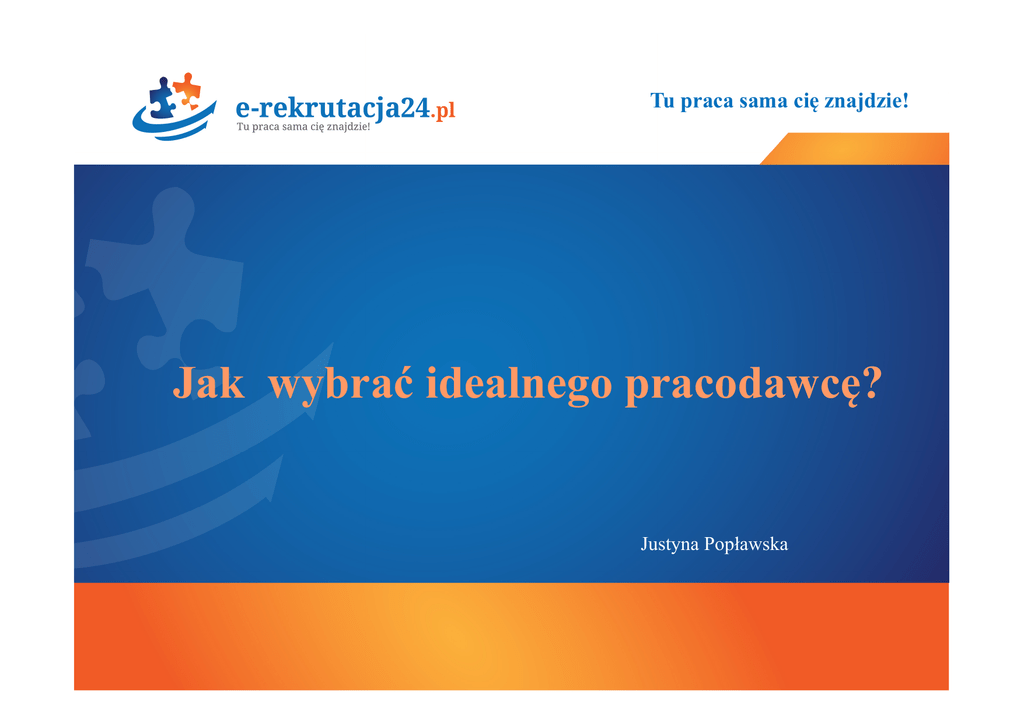 e-rekrutacja24.pl
Tu praca sama cię znajdzie!

Tu praca sama cię znajdzie!

Jak wybrać idealnego pracodawcę?

Justyna Popławska